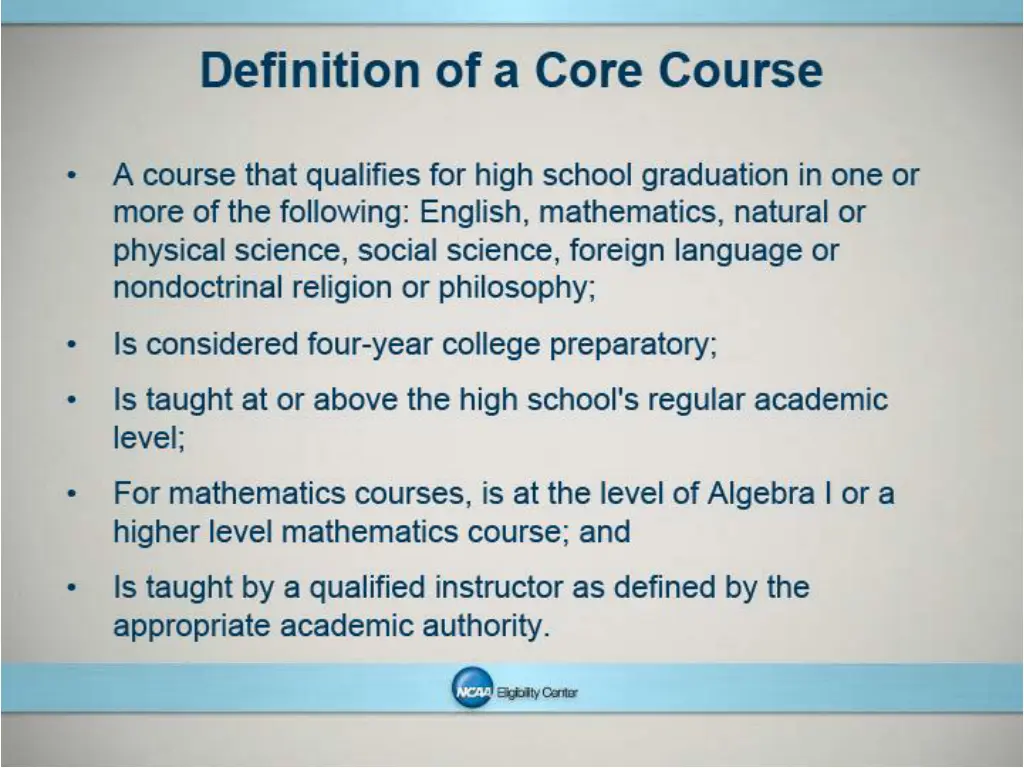 Definition of a Core Course

• A course that qualifies for high school graduation in one or more of the following: English, mathematics, natural or physical science, social science, foreign language or nondoctrinal religion or philosophy;

• Is considered four-year college preparatory;

• Is taught at or above the high school's regular academic level;

• For mathematics courses, is at the level of Algebra I or a higher level mathematics course; and

• Is taught by a qualified instructor as defined by the appropriate academic authority.

NCAA Eligibility Center